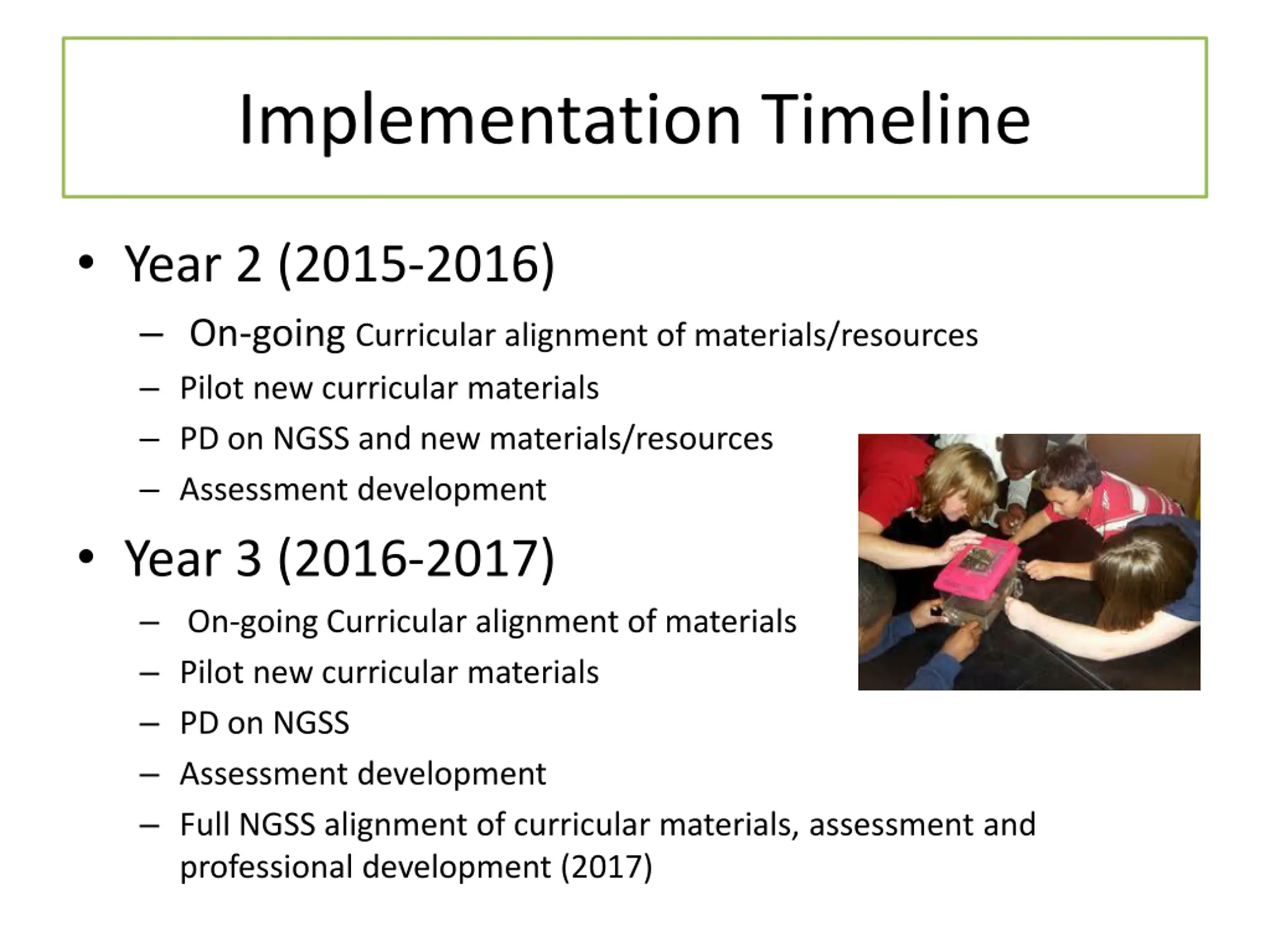 Implementation Timeline

• Year 2 (2015-2016)
– On-going Curricular alignment of materials/resources
– Pilot new curricular materials
– PD on NGSS and new materials/resources
– Assessment development

• Year 3 (2016-2017)
– On-going Curricular alignment of materials
– Pilot new curricular materials
– PD on NGSS
– Assessment development
– Full NGSS alignment of curricular materials, assessment and professional development (2017)